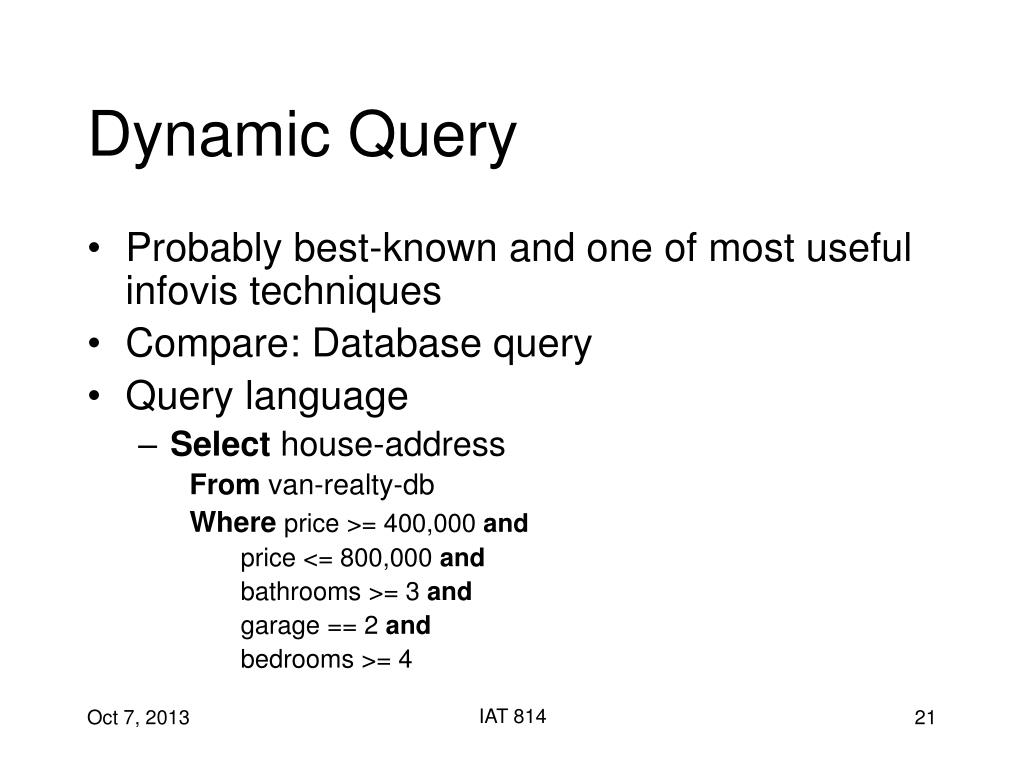 Dynamic Query

• Probably best-known and one of most useful infovis techniques
• Compare: Database query
• Query language
– Select house-address
From van-realty-db
Where price >= 400,000 and
price <= 800,000 and
bathrooms >= 3 and
garage == 2 and
bedrooms >= 4

Oct 7, 2013
IAT 814
21